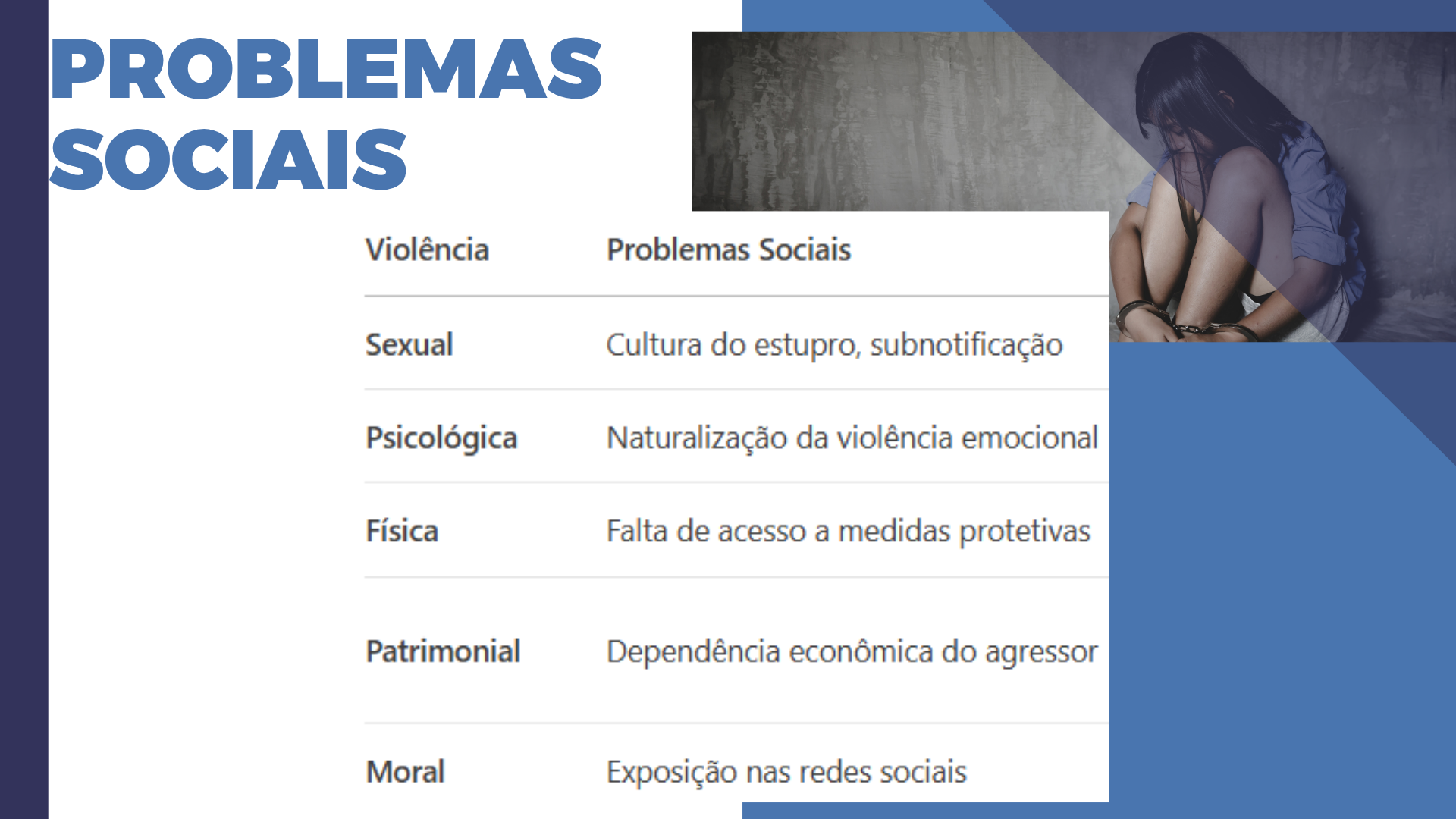 PROBLEMAS SOCIAIS

| Violência | Problemas Sociais |
|---|---|
| Sexual | Cultura do estupro, subnotificação |
| Psicológica | Naturalização da violência emocional |
| Física | Falta de acesso a medidas protetivas |
| Patrimonial | Dependência econômica do agressor |
| Moral | Exposição nas redes sociais |